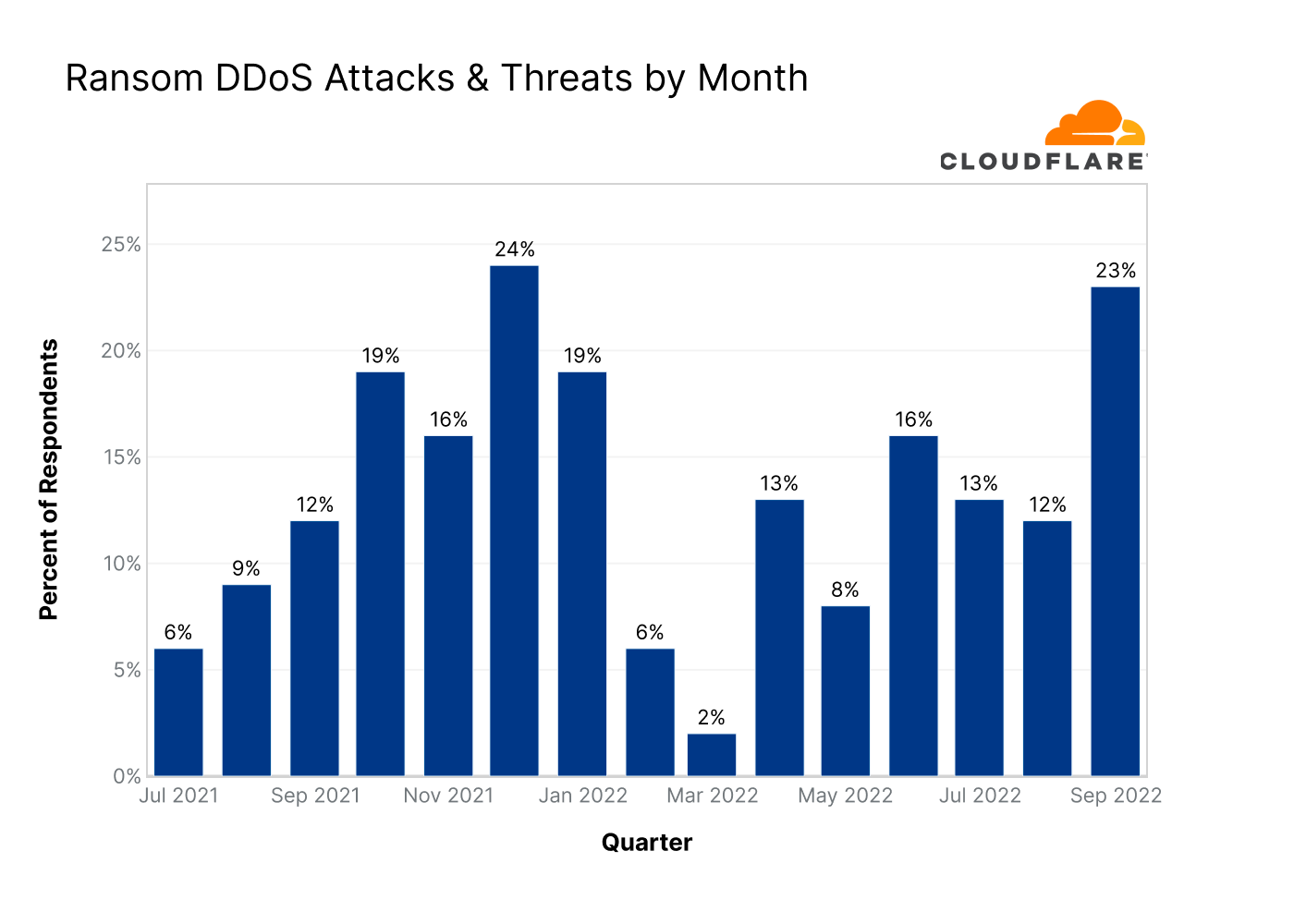 Ransom DDoS Attacks & Threats by Month

CLOUDFLARE

Percent of Respondents

25%
20%
15%
10%
5%
0%

6%
9%
12%
19%
16%
24%
19%
6%
2%
13%
8%
16%
13%
12%
23%

Jul 2021
Sep 2021
Nov 2021
Jan 2022
Mar 2022
May 2022
Jul 2022
Sep 2022

Quarter